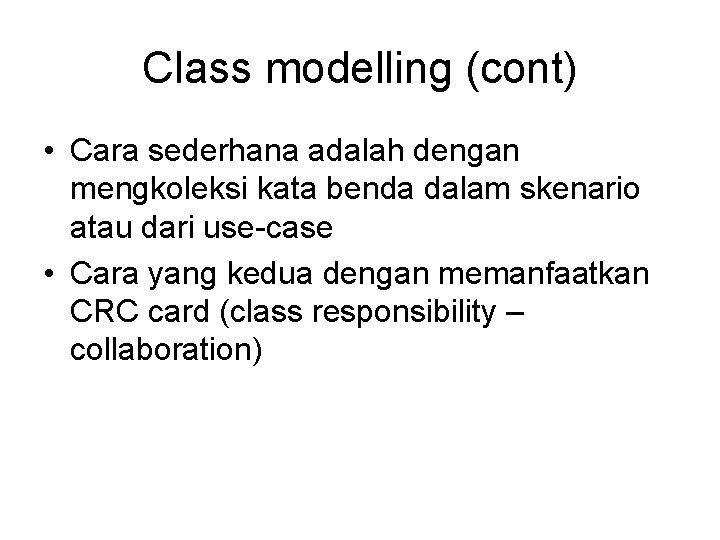 Class modelling (cont)

• Cara sederhana adalah dengan mengkoleksi kata benda dalam skenario atau dari use-case

• Cara yang kedua dengan memanfaatkan CRC card (class responsibility – collaboration)